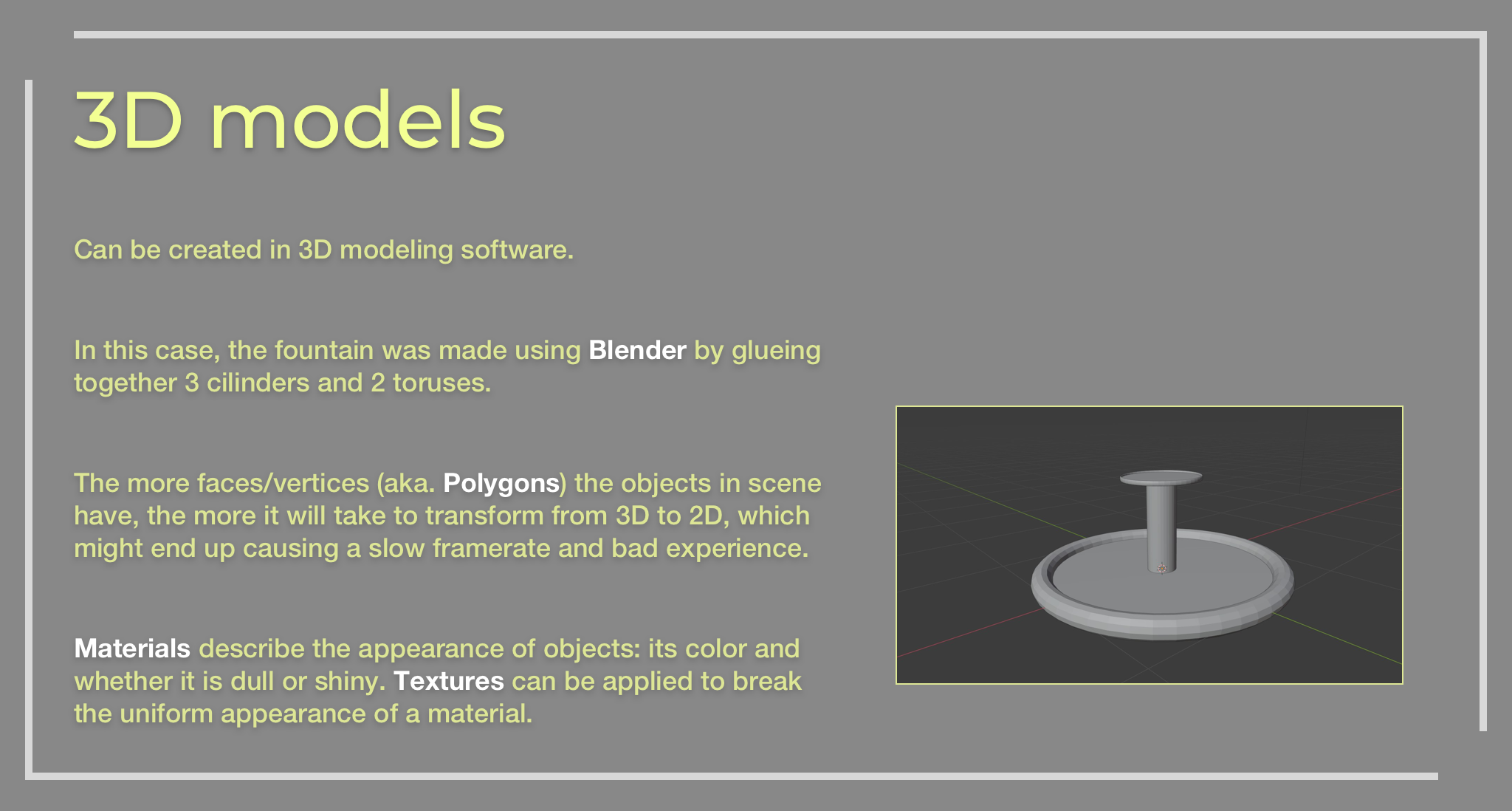 3D models

Can be created in 3D modeling software.

In this case, the fountain was made using Blender by glueing together 3 cilinders and 2 toruses.

The more faces/vertices (aka. Polygons) the objects in scene have, the more it will take to transform from 3D to 2D, which might end up causing a slow framerate and bad experience.

Materials describe the appearance of objects: its color and whether it is dull or shiny. Textures can be applied to break the uniform appearance of a material.